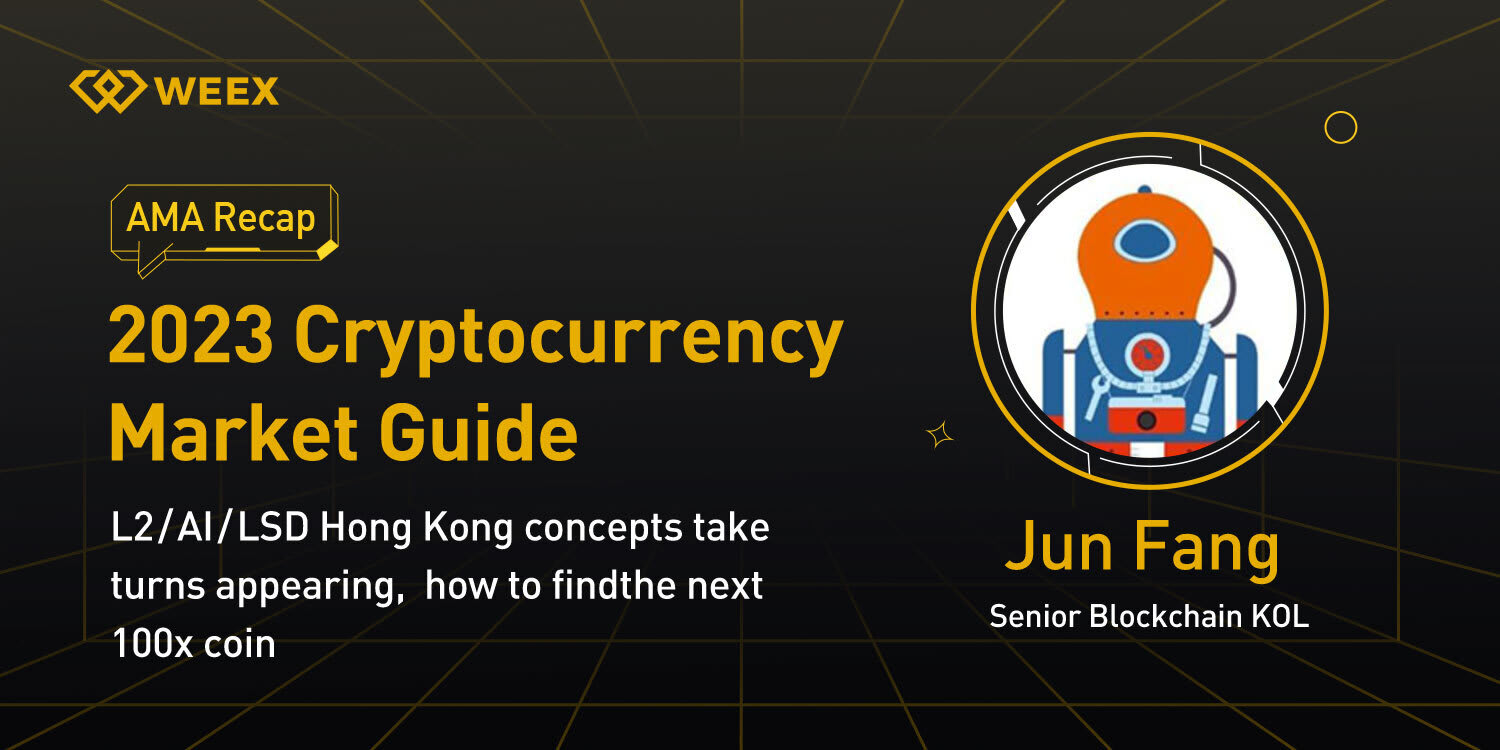 WEEX

AMA Recap

2023 Cryptocurrency Market Guide

L2/AI/LSD Hong Kong concepts take turns appearing, how to findthe next 100x coin

Jun Fang

Senior Blockchain KOL